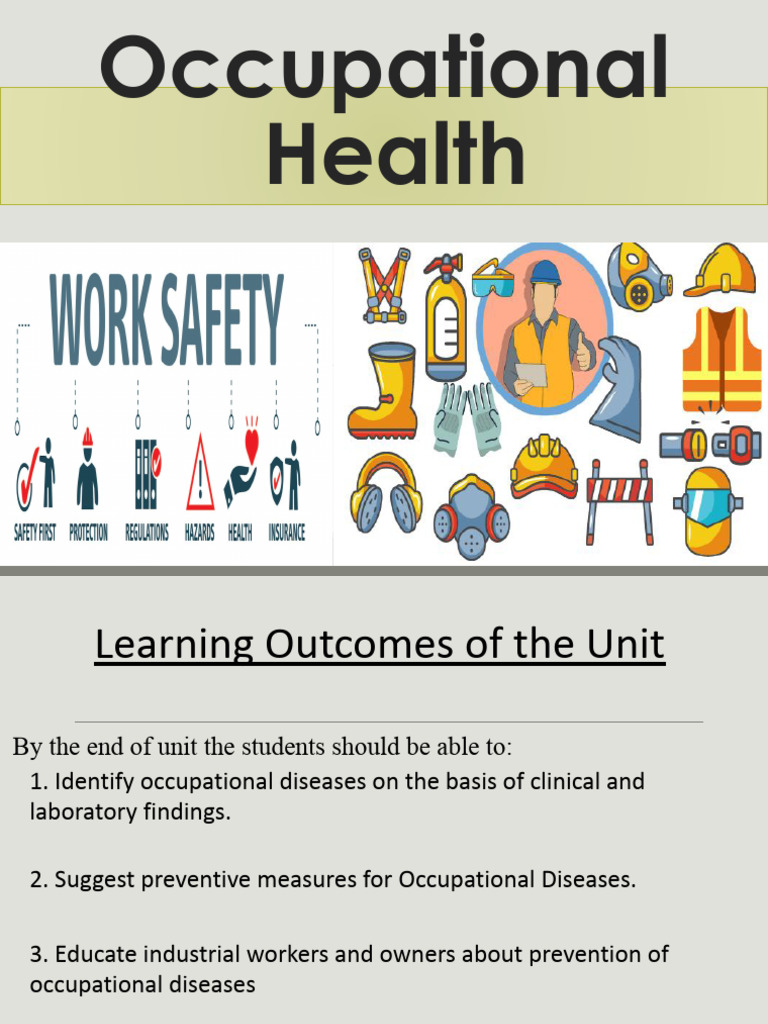 Occupational Health

WORK SAFETY

SAFETY FIRST PROTECTION REGULATIONS HAZARDS HEALTH INSURANCE

Learning Outcomes of the Unit

By the end of unit the students should be able to:

1. Identify occupational diseases on the basis of clinical and laboratory findings.

2. Suggest preventive measures for Occupational Diseases.

3. Educate industrial workers and owners about prevention of occupational diseases